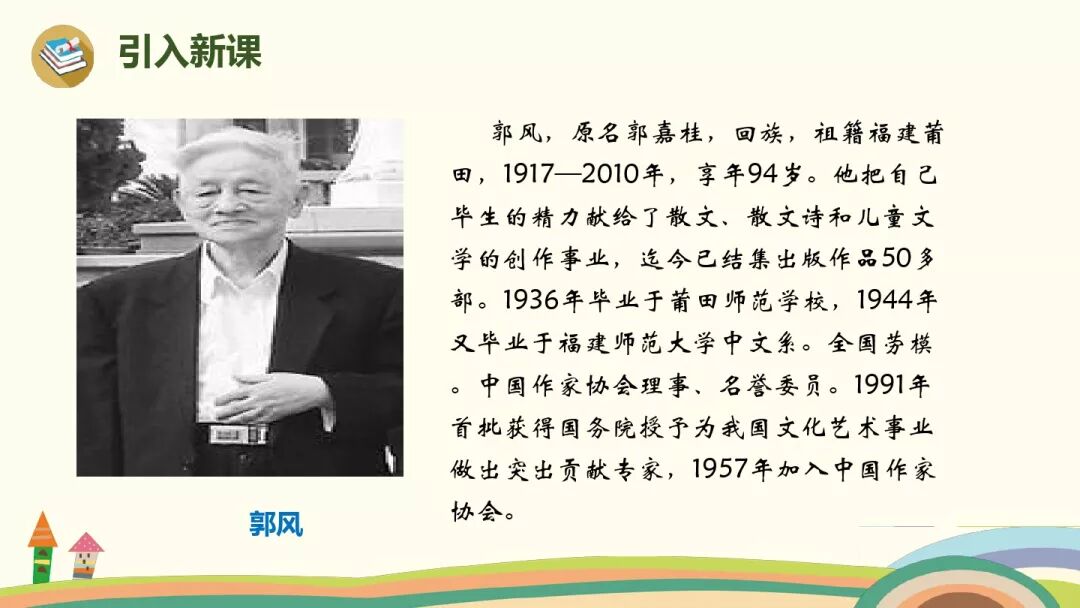 引入新课

郭风

郭风，原名郭嘉桂，回族，祖籍福建莆田，1917—2010年，享年94岁。他把自己毕生的精力献给了散文、散文诗和儿童文学的创作事业，迄今已结集出版作品50多部。1936年毕业于莆田师范学校，1944年又毕业于福建师范大学中文系。全国劳模。中国作家协会理事、名誉委员。1991年首批获得国务院授予为我国文化艺术事业做出突出贡献专家，1957年加入中国作家协会。